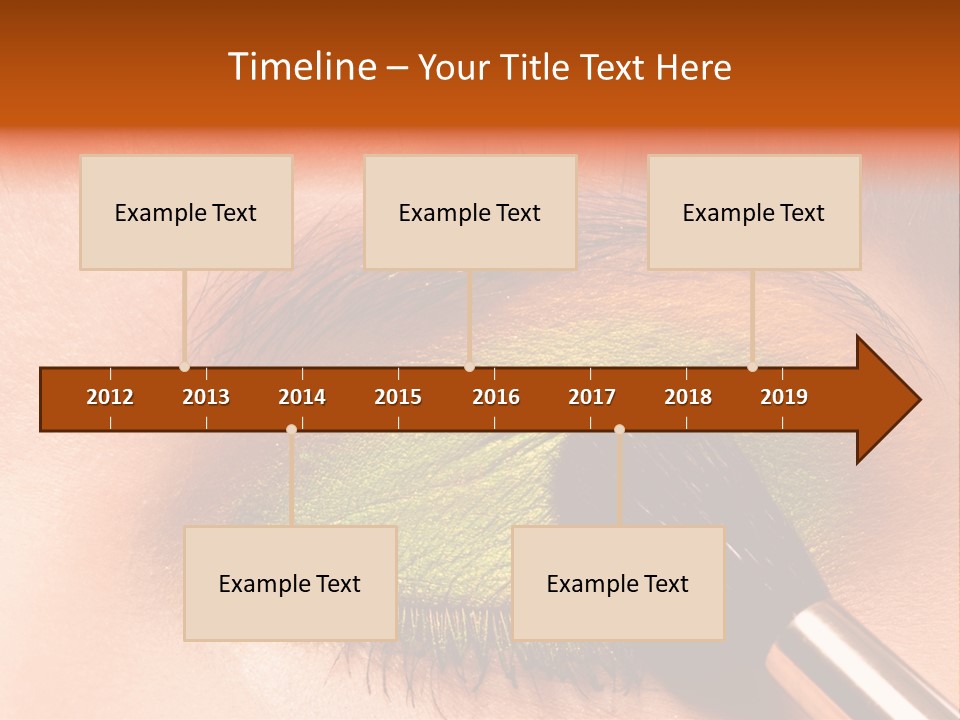 Timeline – Your Title Text Here

Example Text

Example Text

Example Text

2012 2013 2014 2015 2016 2017 2018 2019

Example Text

Example Text